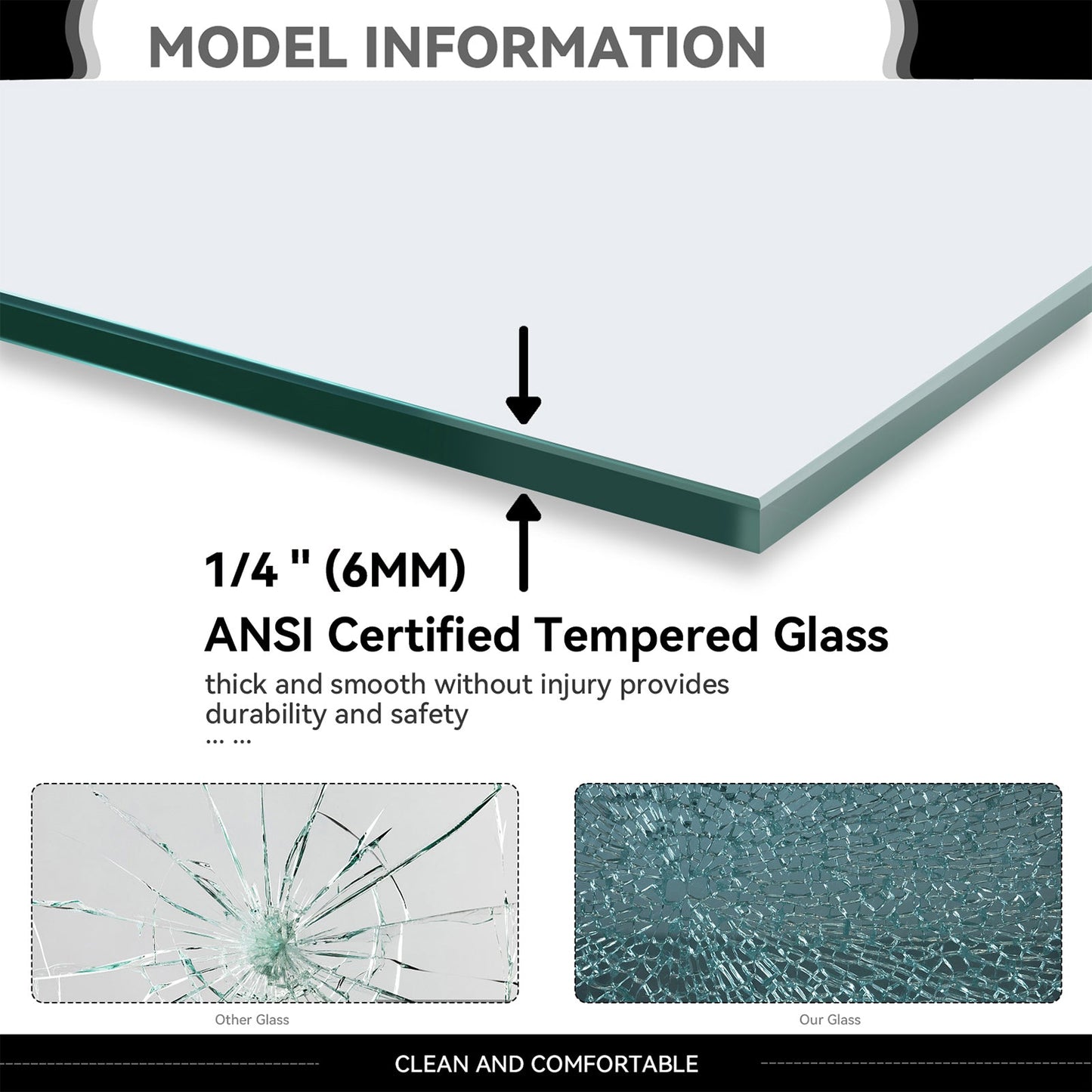 MODEL INFORMATION

1/4 " (6MM)

ANSI Certified Tempered Glass

thick and smooth without injury provides durability and safety
... ...

Other Glass

Our Glass

CLEAN AND COMFORTABLE